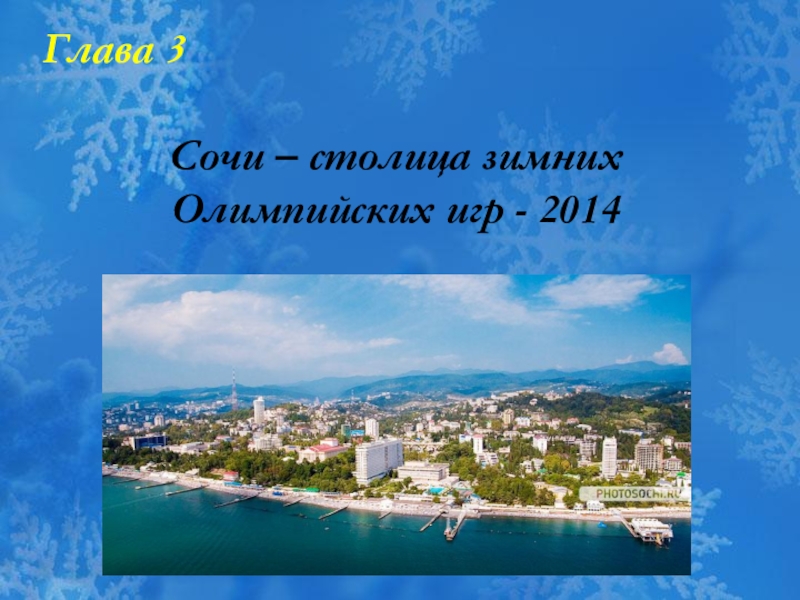 Глава 3

Сочи – столица зимних Олимпийских игр - 2014

PHOTOSOCHI.RU